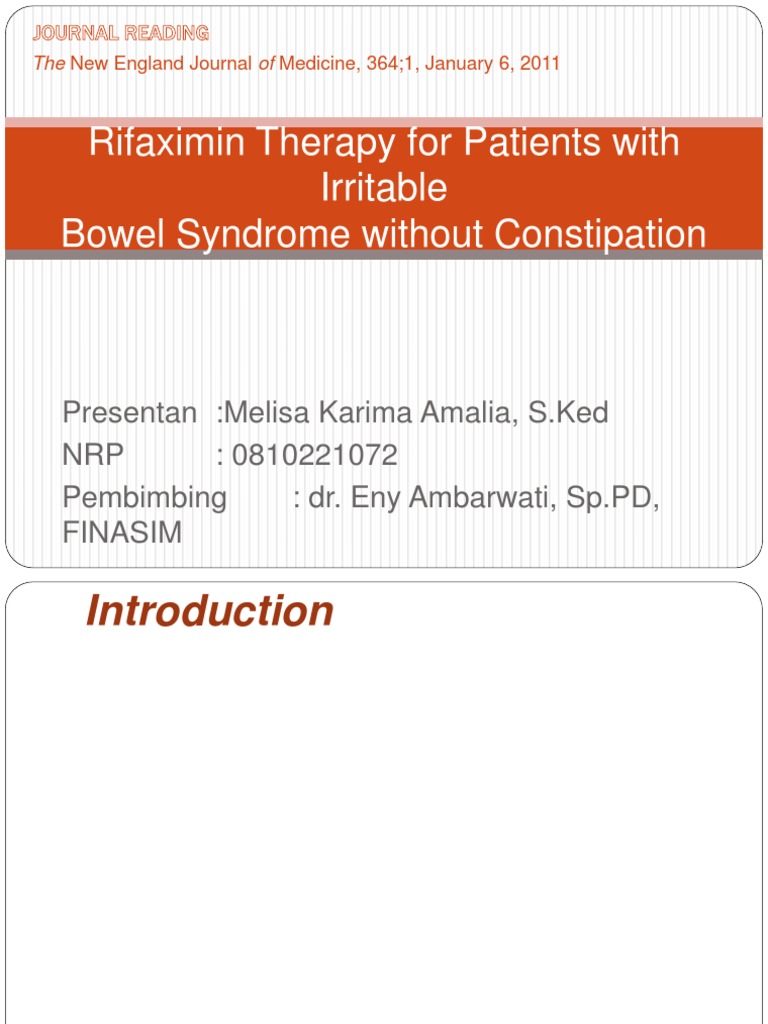 JOURNAL READING
The New England Journal of Medicine, 364;1, January 6, 2011

Rifaximin Therapy for Patients with Irritable Bowel Syndrome without Constipation

Presentan :Melisa Karima Amalia, S.Ked
NRP : 0810221072
Pembimbing : dr. Eny Ambarwati, Sp.PD, FINASIM

Introduction